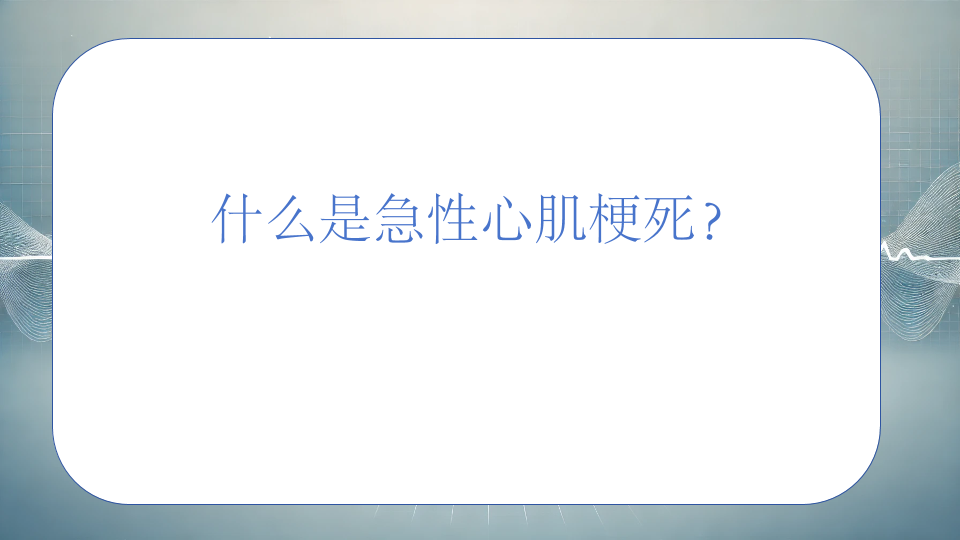 什么是急性心肌梗死？